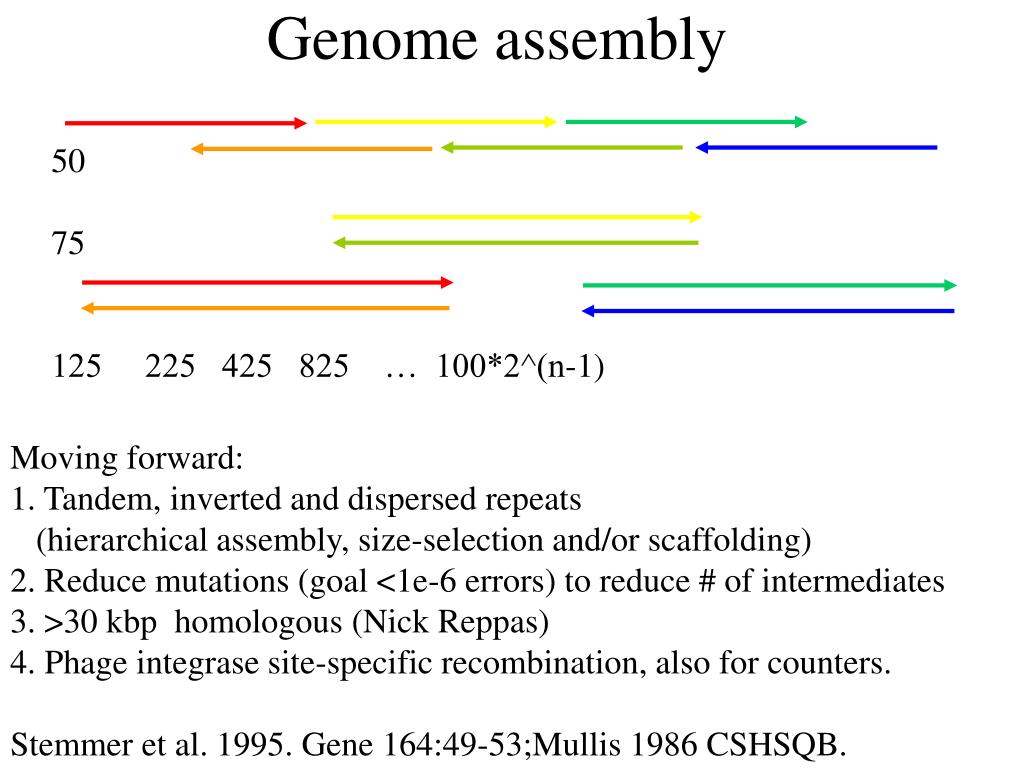 Genome assembly

50

75

125 225 425 825 … 100*2^(n-1)

Moving forward:
1. Tandem, inverted and dispersed repeats
(hierarchical assembly, size-selection and/or scaffolding)
2. Reduce mutations (goal <1e-6 errors) to reduce # of intermediates
3. >30 kbp homologous (Nick Reppas)
4. Phage integrase site-specific recombination, also for counters.

Stemmer et al. 1995. Gene 164:49-53;Mullis 1986 CSHSQB.